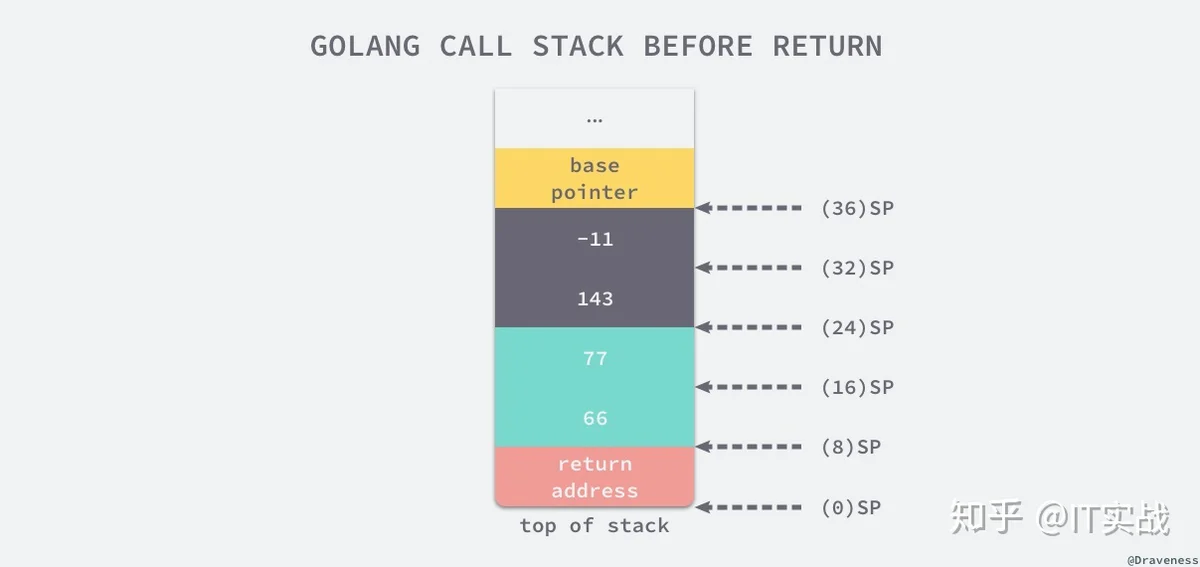 GOLANG CALL STACK BEFORE RETURN

...

base pointer

-11

143

77

66

return address

top of stack

(36)SP

(32)SP

(24)SP

(16)SP

(8)SP

(0)SP

知乎 @IT实战

@Draveness